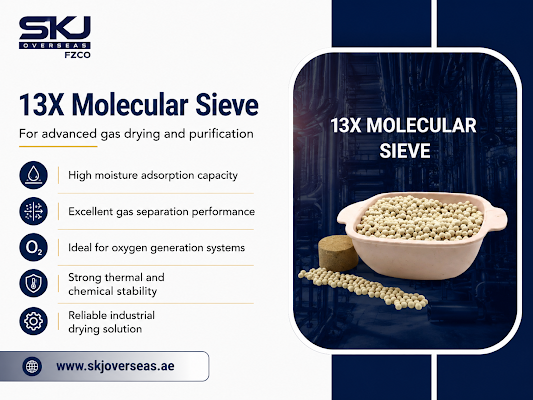 SKJ
OVERSEAS
FZCO

13X Molecular Sieve

For advanced gas drying and purification

High moisture adsorption capacity

Excellent gas separation performance

$O_2$

Ideal for oxygen generation systems

Strong thermal and chemical stability

Reliable industrial drying solution

www.skjoverseas.ae

13X MOLECULAR SIEVE